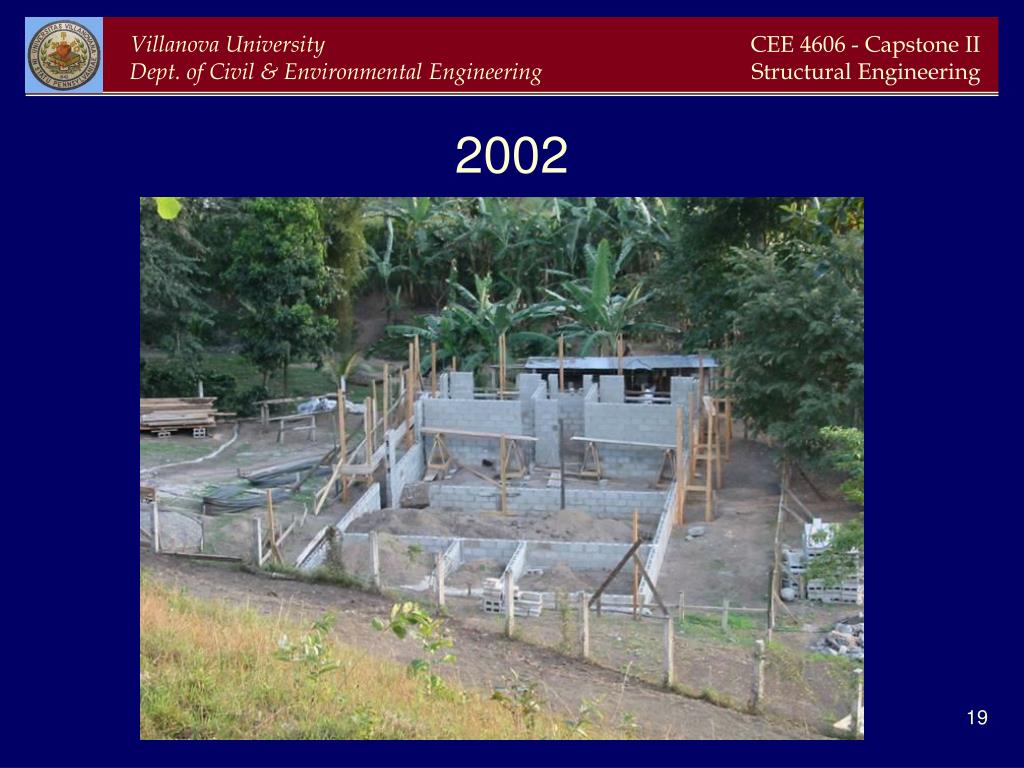 Villanova University
Dept. of Civil & Environmental Engineering

CEE 4606 - Capstone II
Structural Engineering

2002

19